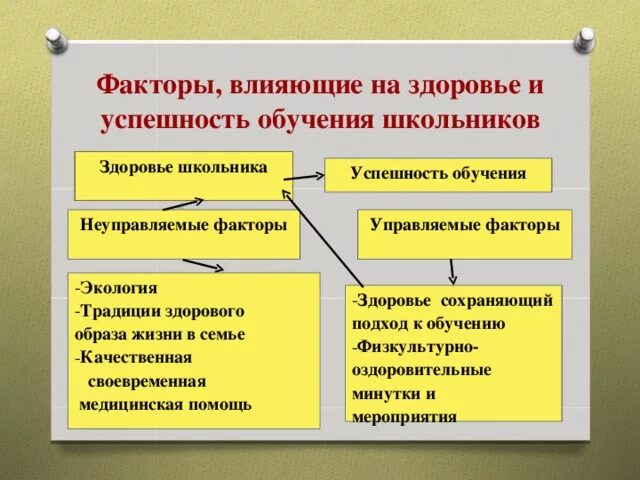 Факторы, влияющие на здоровье и успешность обучения школьников

Здоровье школьника

Успешность обучения

Неуправляемые факторы

Управляемые факторы

-Экология
-Традиции здорового образа жизни в семье
-Качественная своевременная медицинская помощь

-Здоровье сохраняющий подход к обучению
-Физкультурно-оздоровительные минутки и мероприятия